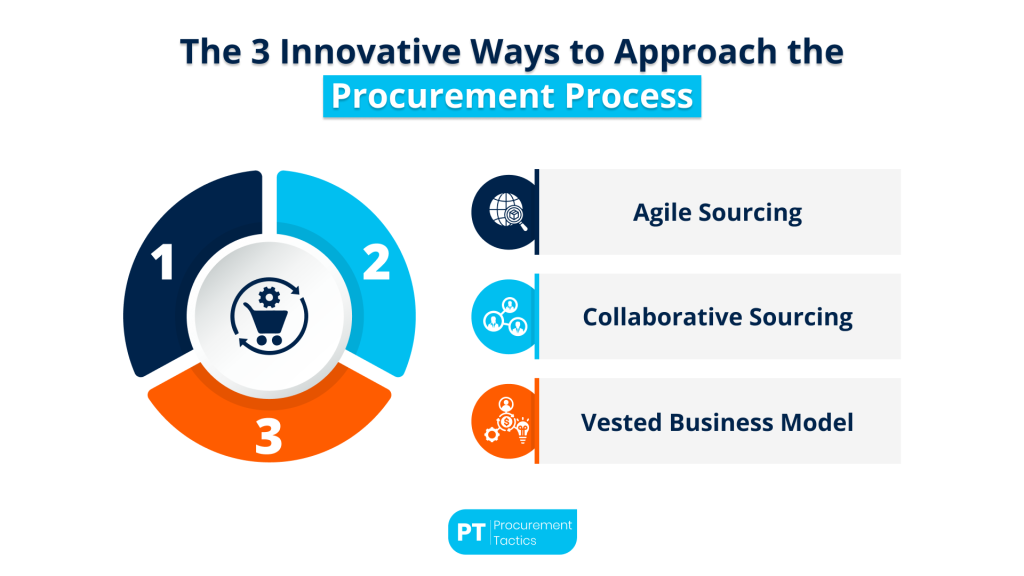 The 3 Innovative Ways to Approach the Procurement Process

1

2

3

Agile Sourcing

Collaborative Sourcing

Vested Business Model

PT Procurement Tactics